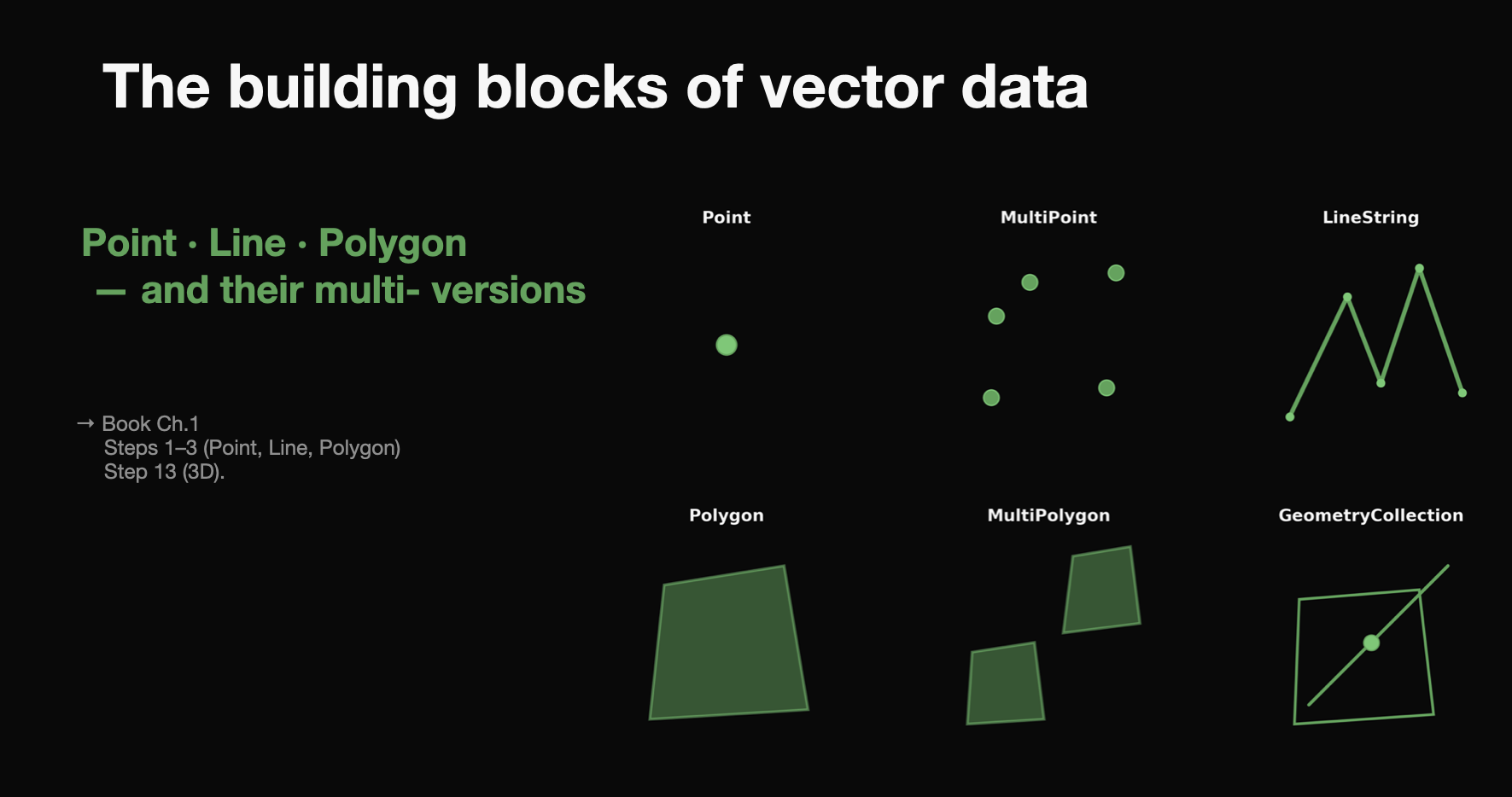 The building blocks of vector data

Point · Line · Polygon
— and their multi- versions

→ Book Ch.1
Steps 1–3 (Point, Line, Polygon)
Step 13 (3D).

Point

MultiPoint

LineString

Polygon

MultiPolygon

GeometryCollection